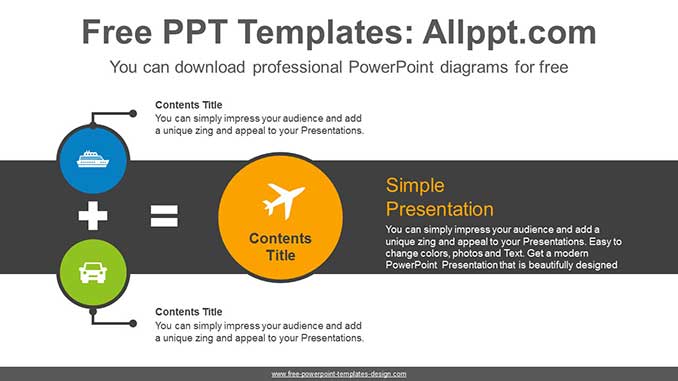 Free PPT Templates: Allppt.com

You can download professional PowerPoint diagrams for free

Contents Title
You can simply impress your audience and add a unique zing and appeal to your Presentations.

Contents Title

Simple Presentation

You can simply impress your audience and add a unique zing and appeal to your Presentations. Easy to change colors, photos and Text. Get a modern PowerPoint Presentation that is beautifully designed

Contents Title
You can simply impress your audience and add a unique zing and appeal to your Presentations.

www.free-powerpoint-templates-design.com